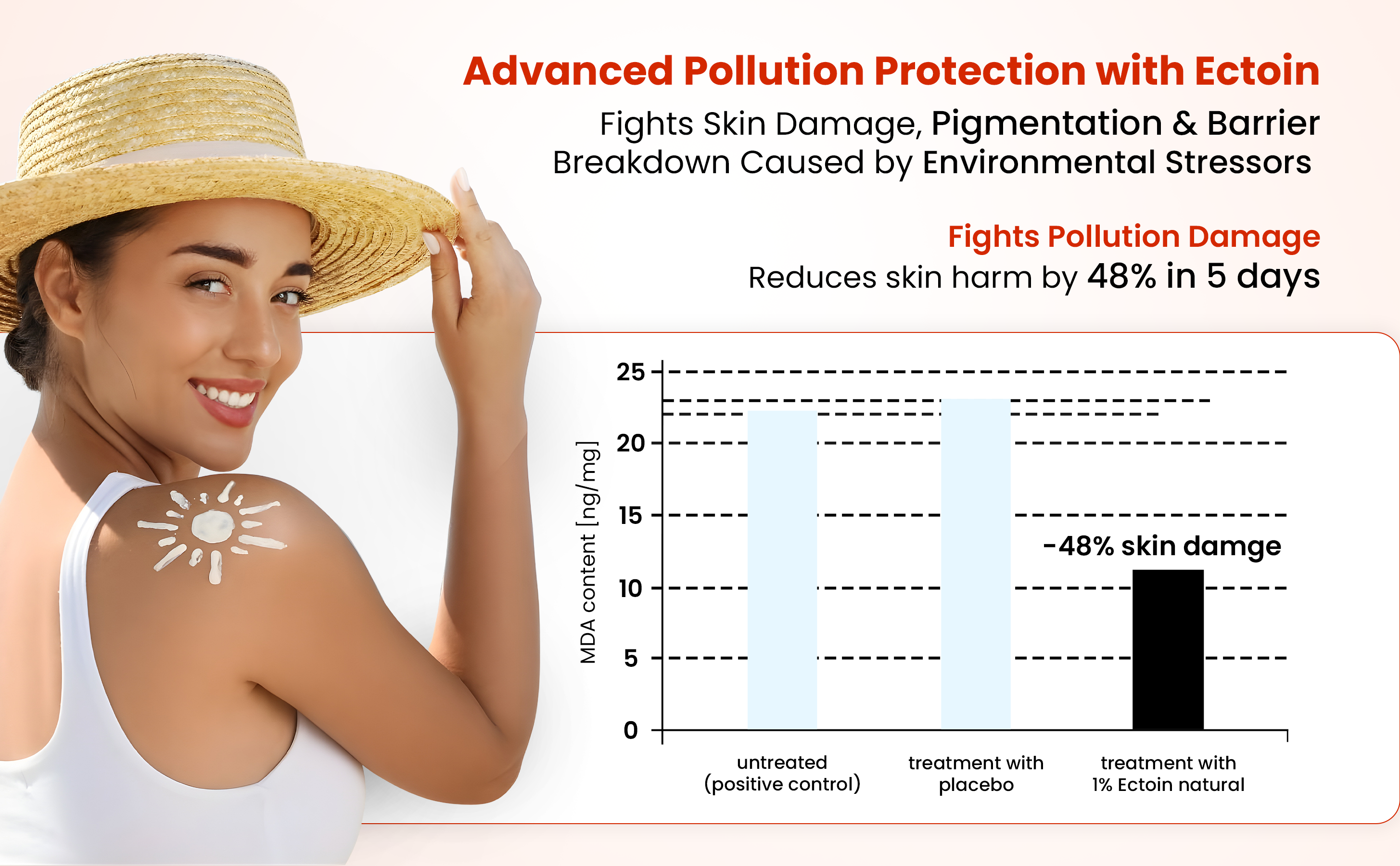 Advanced Pollution Protection with Ectoin

Fights Skin Damage, Pigmentation & Barrier Breakdown Caused by Environmental Stressors

Fights Pollution Damage

Reduces skin harm by 48% in 5 days

MDA content [ng/mg]

25

20

15

10

5

0

-48% skin damge

untreated (positive control)

treatment with placebo

treatment with 1% Ectoin natural